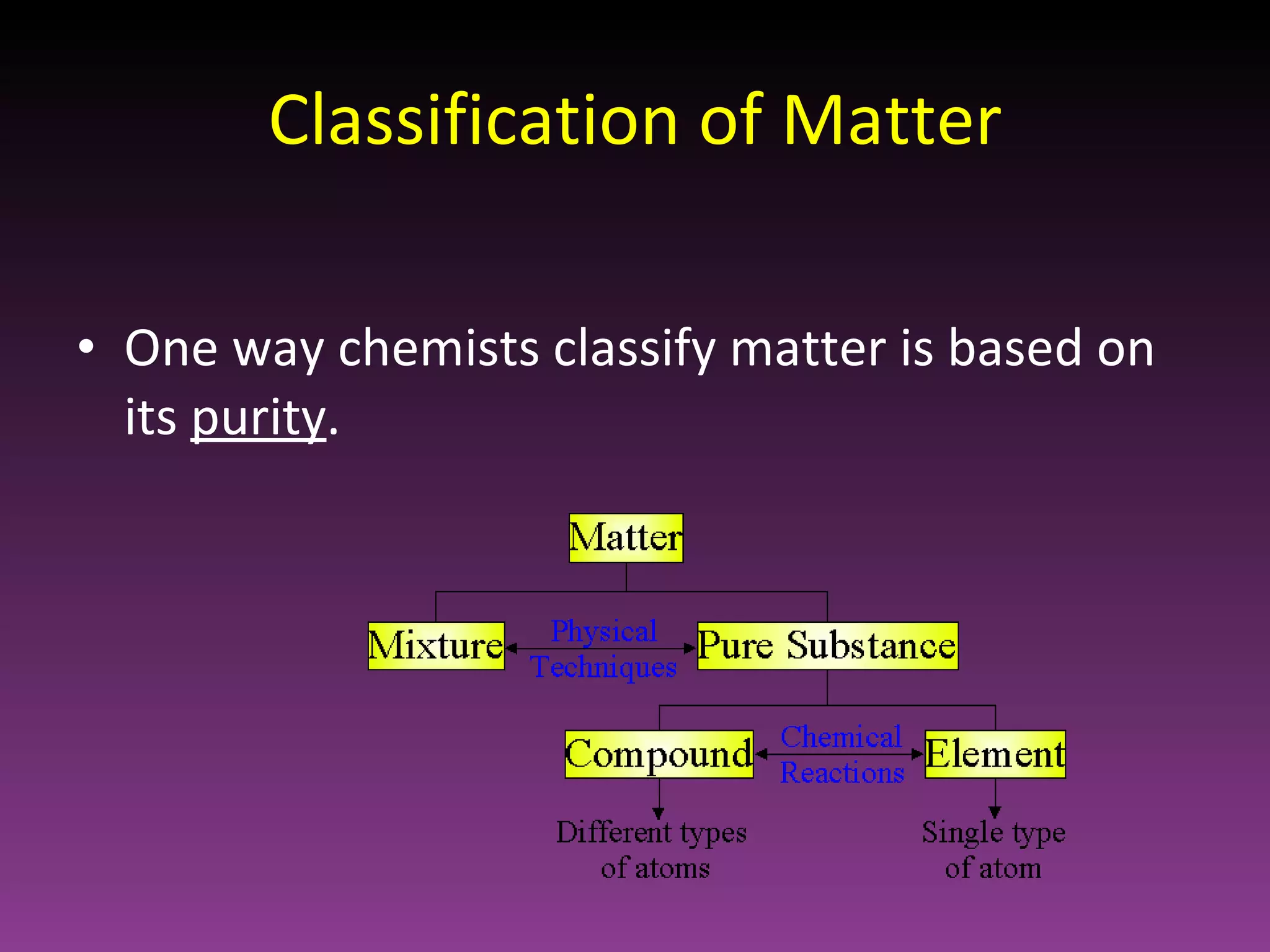 Classification of Matter

• One way chemists classify matter is based on its purity.

Matter

Mixture

Physical Techniques

Pure Substance

Compound

Chemical Reactions

Element

Different types of atoms

Single type of atom